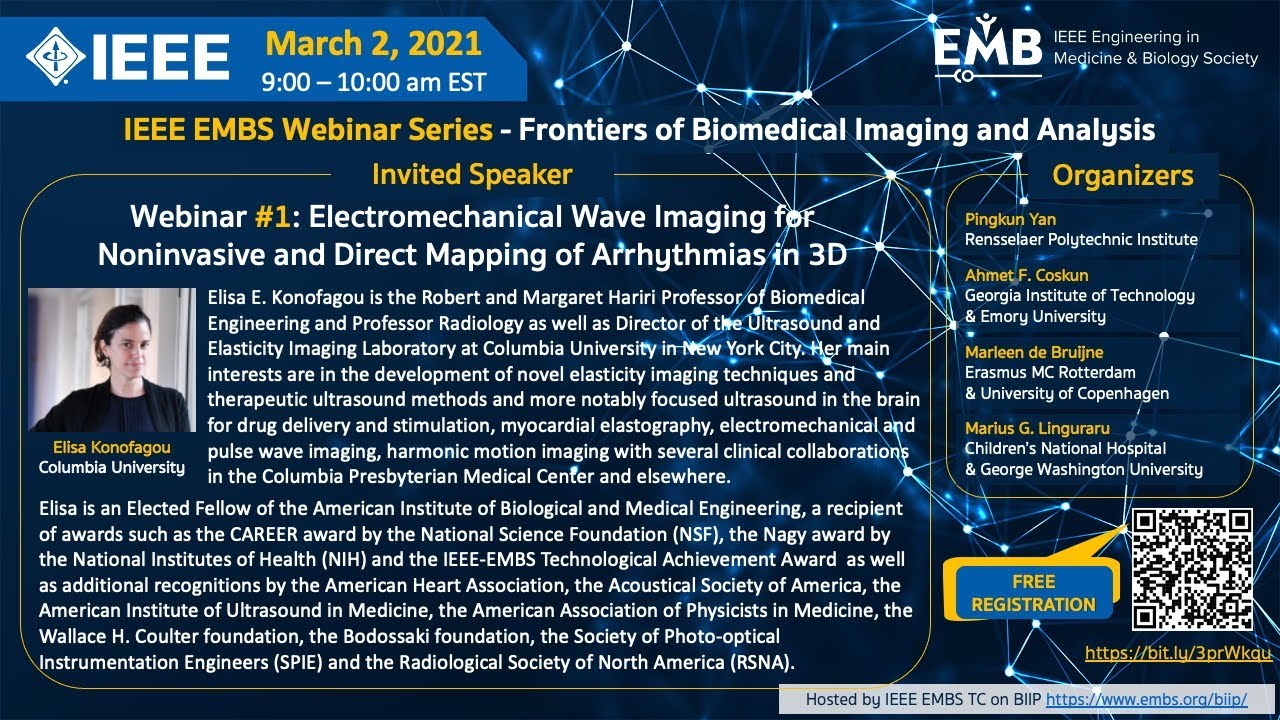 IEEE

March 2, 2021
9:00 – 10:00 am EST

EMB IEEE Engineering in Medicine & Biology Society

IEEE EMBS Webinar Series - Frontiers of Biomedical Imaging and Analysis

Invited Speaker

Webinar #1: Electromechanical Wave Imaging for Noninvasive and Direct Mapping of Arrhythmias in 3D

Elisa Konofagou
Columbia University

Elisa E. Konofagou is the Robert and Margaret Hariri Professor of Biomedical Engineering and Professor Radiology as well as Director of the Ultrasound and Elasticity Imaging Laboratory at Columbia University in New York City. Her main interests are in the development of novel elasticity imaging techniques and therapeutic ultrasound methods and more notably focused ultrasound in the brain for drug delivery and stimulation, myocardial elastography, electromechanical and pulse wave imaging, harmonic motion imaging with several clinical collaborations in the Columbia Presbyterian Medical Center and elsewhere.

Elisa is an Elected Fellow of the American Institute of Biological and Medical Engineering, a recipient of awards such as the CAREER award by the National Science Foundation (NSF), the Nagy award by the National Institutes of Health (NIH) and the IEEE-EMBS Technological Achievement Award as well as additional recognitions by the American Heart Association, the Acoustical Society of America, the American Institute of Ultrasound in Medicine, the American Association of Physicists in Medicine, the Wallace H. Coulter foundation, the Bodossaki foundation, the Society of Photo-optical Instrumentation Engineers (SPIE) and the Radiological Society of North America (RSNA).

Organizers

Pingkun Yan
Rensselaer Polytechnic Institute

Ahmet F. Coskun
Georgia Institute of Technology & Emory University

Marleen de Bruijne
Erasmus MC Rotterdam & University of Copenhagen

Marius G. Linguraru
Children's National Hospital & George Washington University

FREE REGISTRATION

https://bit.ly/3prWkqu

Hosted by IEEE EMBS TC on BIIP https://www.embs.org/biip/